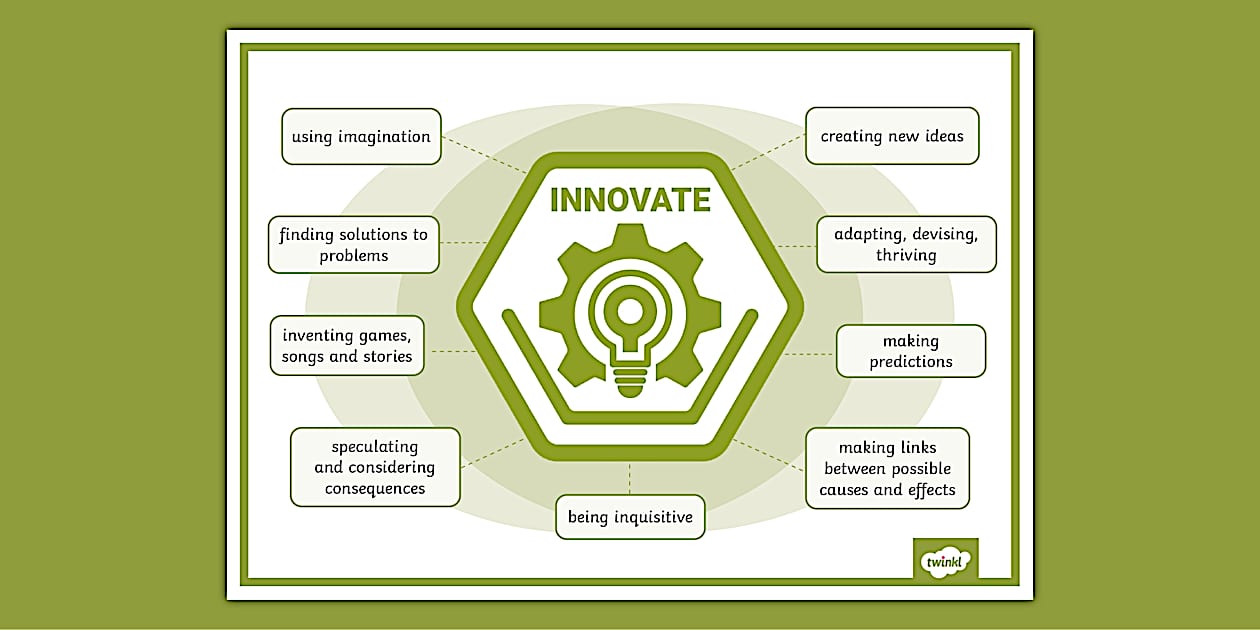 INNOVATE

using imagination

finding solutions to problems

inventing games, songs and stories

speculating and considering consequences

being inquisitive

creating new ideas

adapting, devising, thriving

making predictions

making links between possible causes and effects

twinkl